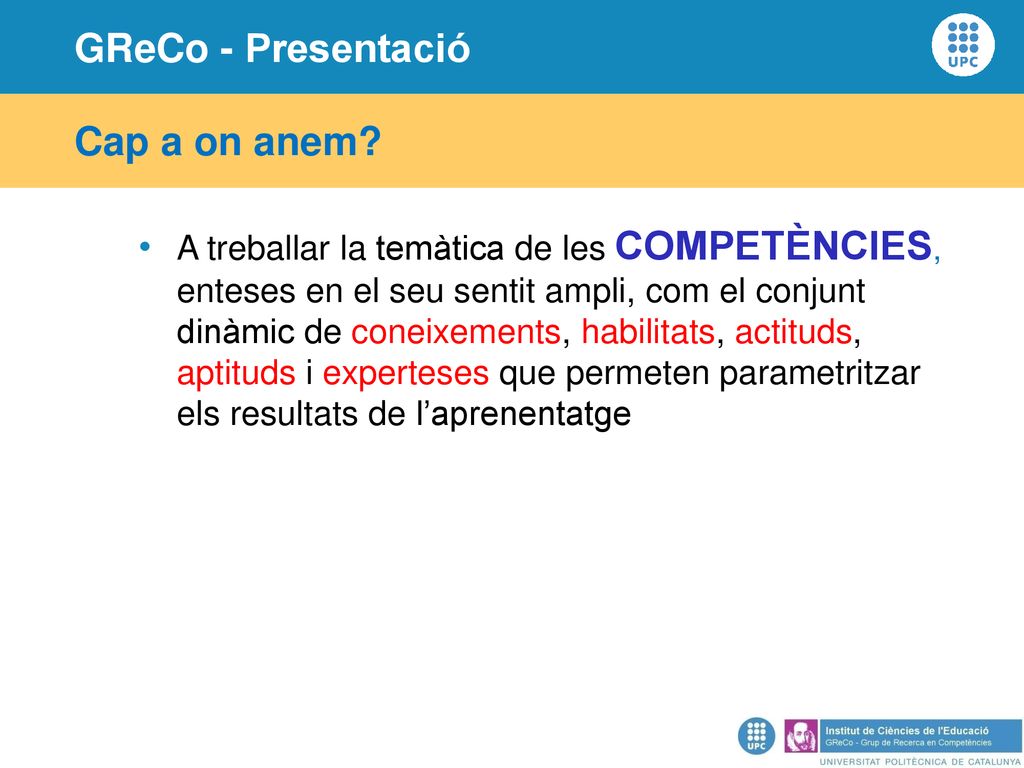 GReCo - Presentació

UPC

Cap a on anem?

• A treballar la temàtica de les COMPETÈNCIES, enteses en el seu sentit ampli, com el conjunt dinàmic de coneixements, habilitats, actituds, aptituds i experteses que permeten parametritzar els resultats de l'aprenentatge

UPC

Institut de Ciències de l'Educació
GReCo - Grup de Recerca en Competències

UNIVERSITAT POLITÈCNICA DE CATALUNYA